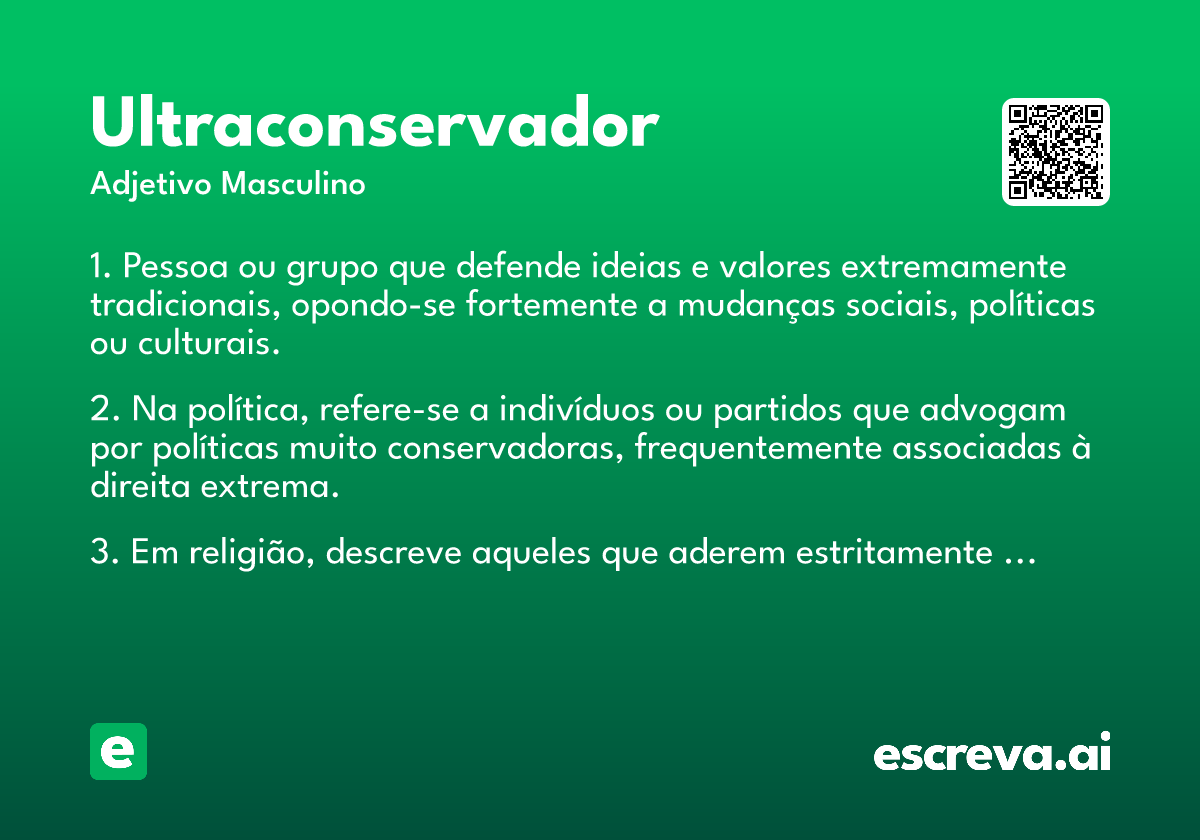 Ultraconservador
Adjetivo Masculino

1. Pessoa ou grupo que defende ideias e valores extremamente tradicionais, opondo-se fortemente a mudanças sociais, políticas ou culturais.

2. Na política, refere-se a indivíduos ou partidos que advogam por políticas muito conservadoras, frequentemente associadas à direita extrema.

3. Em religião, descreve aqueles que aderem estritamente …

e

escreva.ai